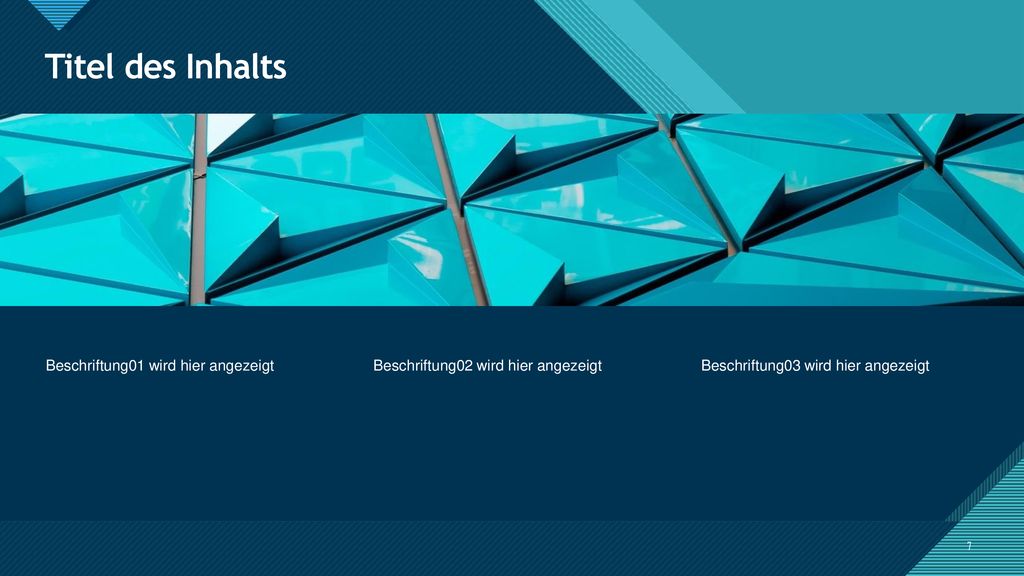 Titel des Inhalts

Beschriftung01 wird hier angezeigt

Beschriftung02 wird hier angezeigt

Beschriftung03 wird hier angezeigt

7